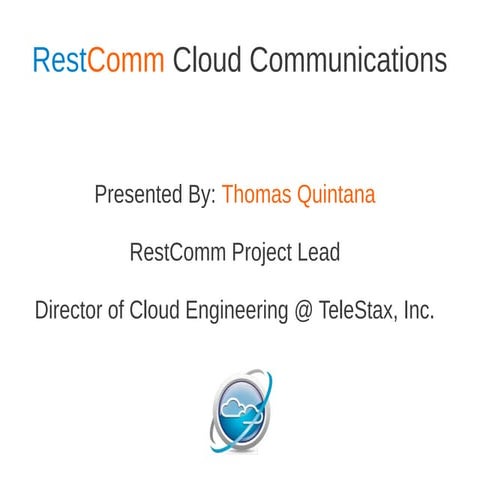 RestComm Cloud Communications

Presented By: Thomas Quintana

RestComm Project Lead

Director of Cloud Engineering @ TeleStax, Inc.